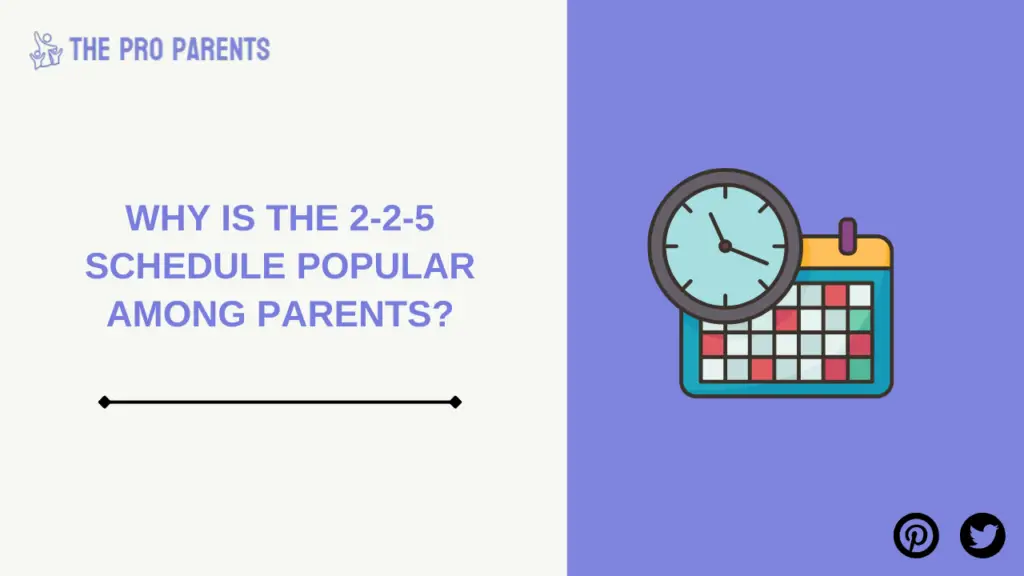 THE PRO PARENTS

WHY IS THE 2-2-5 SCHEDULE POPULAR AMONG PARENTS?